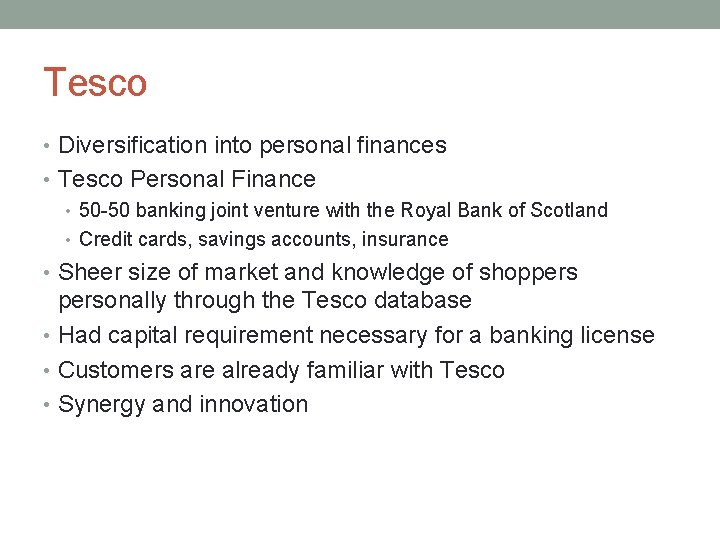 Tesco

• Diversification into personal finances
• Tesco Personal Finance
  • 50-50 banking joint venture with the Royal Bank of Scotland
  • Credit cards, savings accounts, insurance
• Sheer size of market and knowledge of shoppers personally through the Tesco database
• Had capital requirement necessary for a banking license
• Customers are already familiar with Tesco
• Synergy and innovation